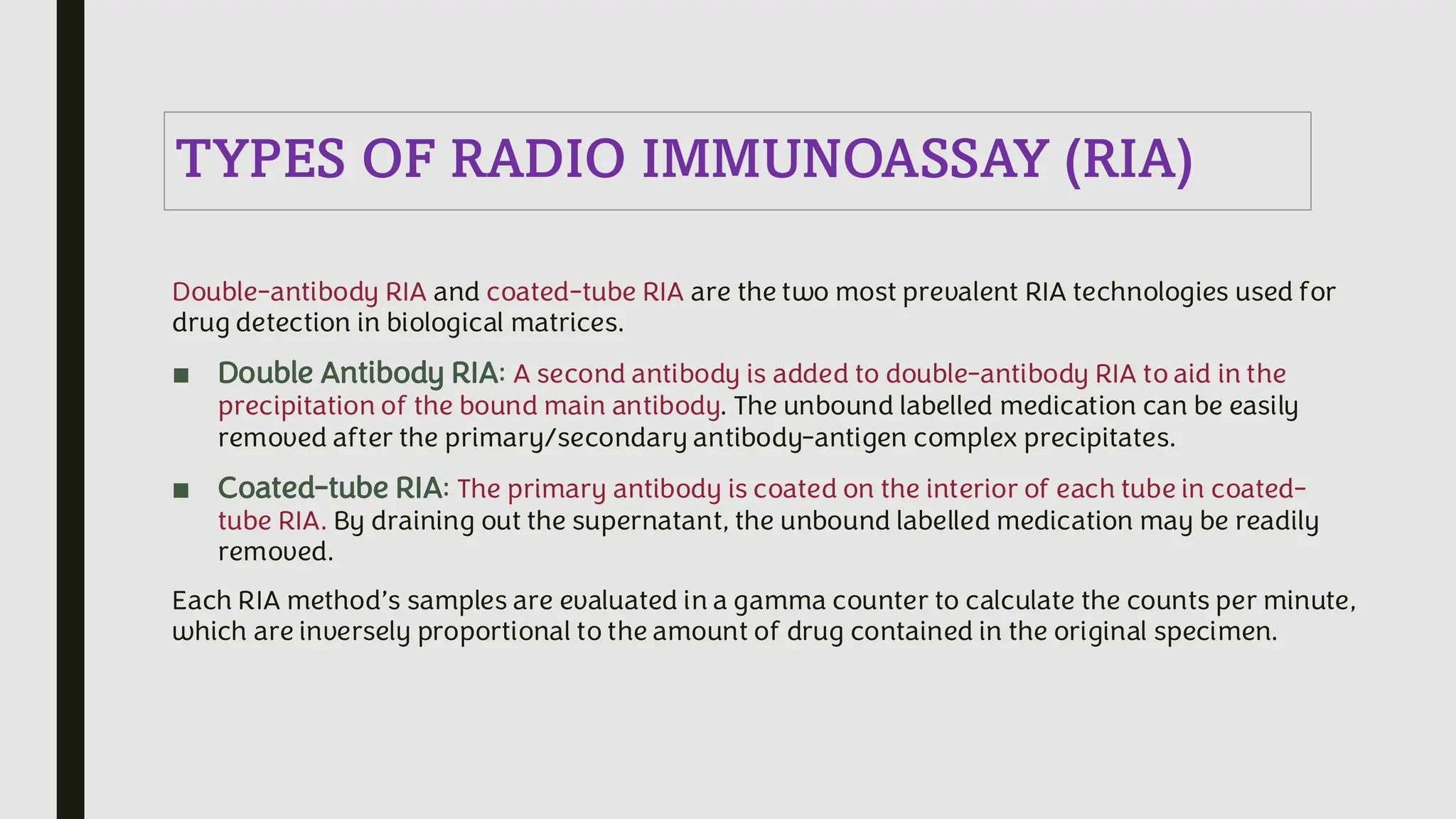 TYPES OF RADIO IMMUNOASSAY (RIA)

Double-antibody RIA and coated-tube RIA are the two most prevalent RIA technologies used for drug detection in biological matrices.

■ Double Antibody RIA: A second antibody is added to double-antibody RIA to aid in the precipitation of the bound main antibody. The unbound labelled medication can be easily removed after the primary/secondary antibody-antigen complex precipitates.

■ Coated-tube RIA: The primary antibody is coated on the interior of each tube in coated-tube RIA. By draining out the supernatant, the unbound labelled medication may be readily removed.

Each RIA method's samples are evaluated in a gamma counter to calculate the counts per minute, which are inversely proportional to the amount of drug contained in the original specimen.